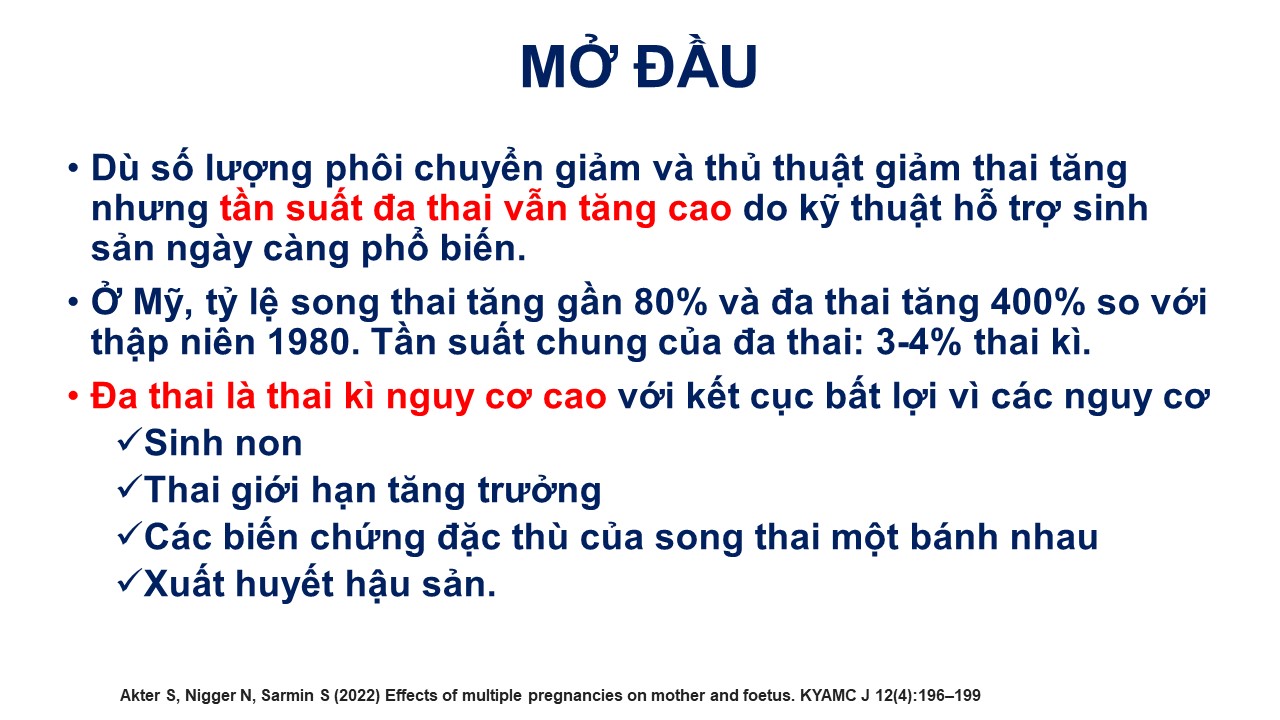 MỞ ĐẦU

• Dù số lượng phôi chuyển giảm và thủ thuật giảm thai tăng nhưng tần suất đa thai vẫn tăng cao do kỹ thuật hỗ trợ sinh sản ngày càng phổ biến.

• Ở Mỹ, tỷ lệ song thai tăng gần 80% và đa thai tăng 400% so với thập niên 1980. Tần suất chung của đa thai: 3-4% thai kì.

• Đa thai là thai kì nguy cơ cao với kết cục bất lợi vì các nguy cơ

✓Sinh non

✓Thai giới hạn tăng trưởng

✓Các biến chứng đặc thù của song thai một bánh nhau

✓Xuất huyết hậu sản.

Akter S, Nigger N, Sarmin S (2022) Effects of multiple pregnancies on mother and foetus. KYAMC J 12(4):196–199